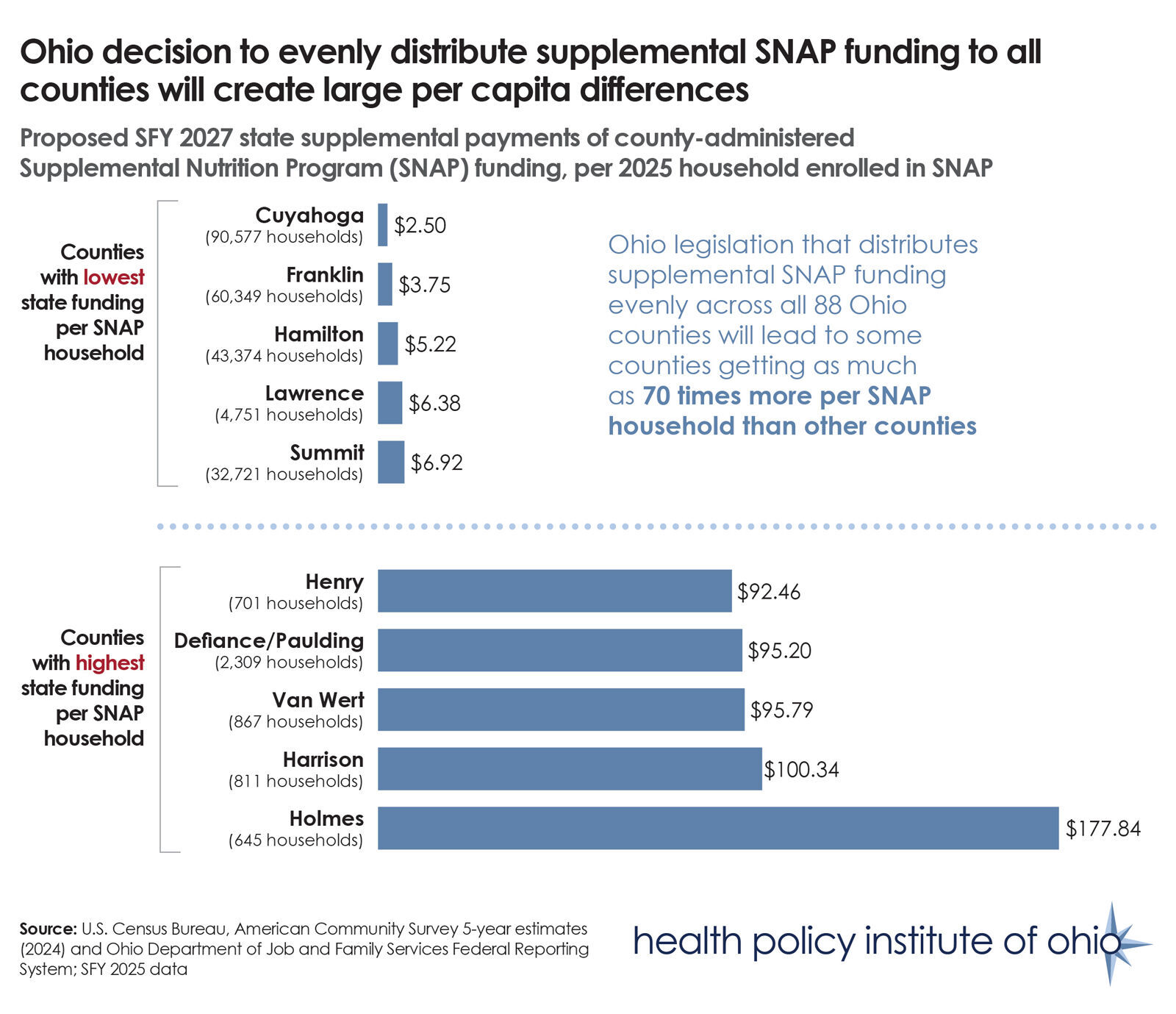 Ohio decision to evenly distribute supplemental SNAP funding to all counties will create large per capita differences

Proposed SFY 2027 state supplemental payments of county-administered Supplemental Nutrition Program (SNAP) funding, per 2025 household enrolled in SNAP

Counties with lowest state funding per SNAP household

Cuyahoga (90,577 households) $2.50
Franklin (60,349 households) $3.75
Hamilton (43,374 households) $5.22
Lawrence (4,751 households) $6.38
Summit (32,721 households) $6.92

Ohio legislation that distributes supplemental SNAP funding evenly across all 88 Ohio counties will lead to some counties getting as much as 70 times more per SNAP household than other counties

Counties with highest state funding per SNAP household

Henry (701 households) $92.46
Defiance/Paulding (2,309 households) $95.20
Van Wert (867 households) $95.79
Harrison (811 households) $100.34
Holmes (645 households) $177.84

Source: U.S. Census Bureau, American Community Survey 5-year estimates (2024) and Ohio Department of Job and Family Services Federal Reporting System; SFY 2025 data

health policy institute of ohio